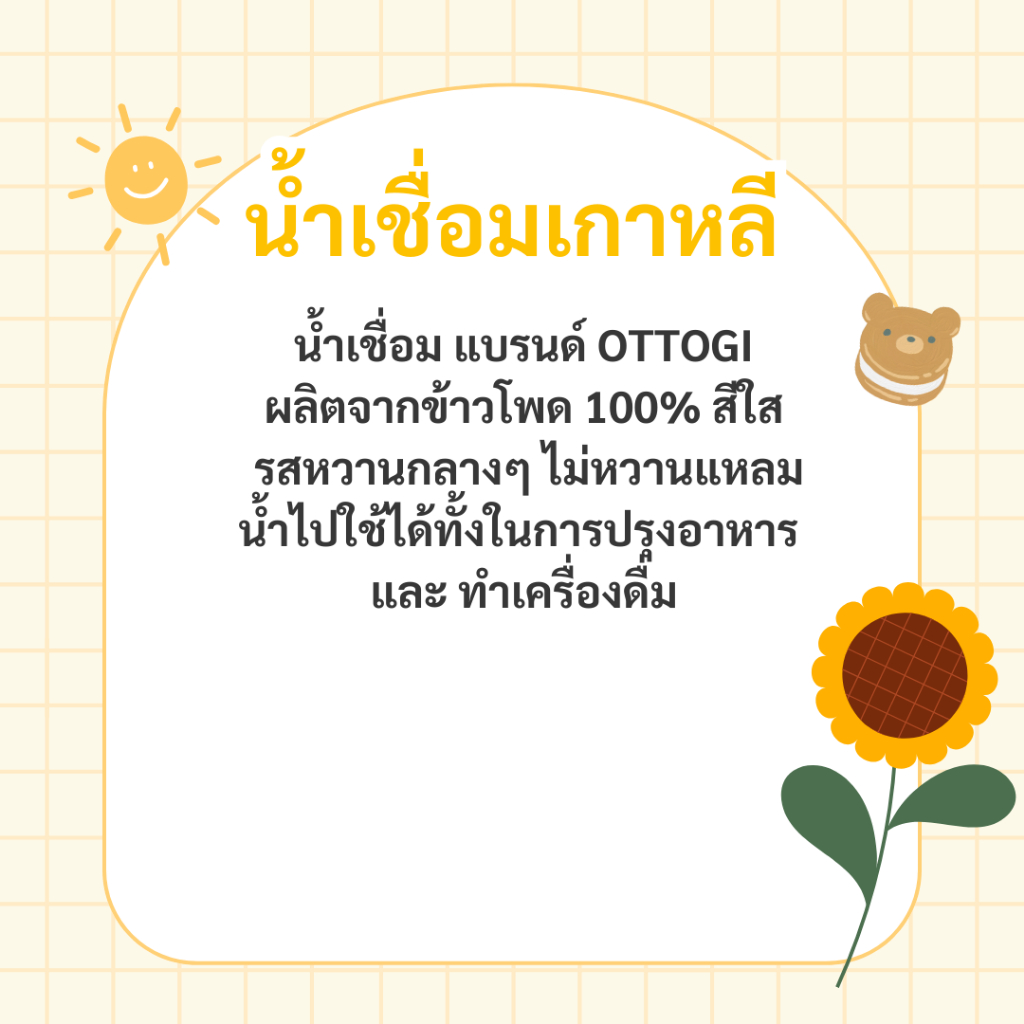 น้ำเชื่อมเกาหลี

น้ำเชื่อม แบรนด์ OTTOGI
ผลิตจากข้าวโพด 100% สีใส
รสหวานกลางๆ ไม่หวานแหลม
น้ำไปใช้ได้ทั้งในการปรุงอาหาร
และ ทำเครื่องดื่ม